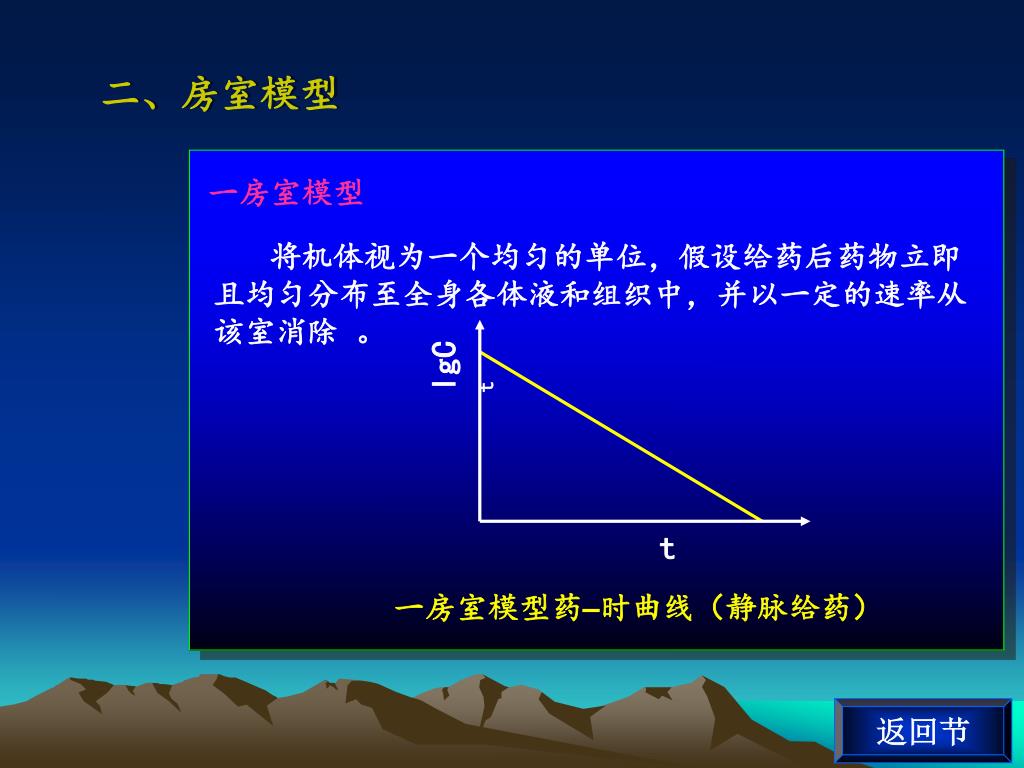 二、房室模型

一房室模型

将机体视为一个均匀的单位，假设给药后药物立即且均匀分布至全身各体液和组织中，并以一定的速率从该室消除 。

lgC

t

t

一房室模型药–时曲线（静脉给药）

返回节